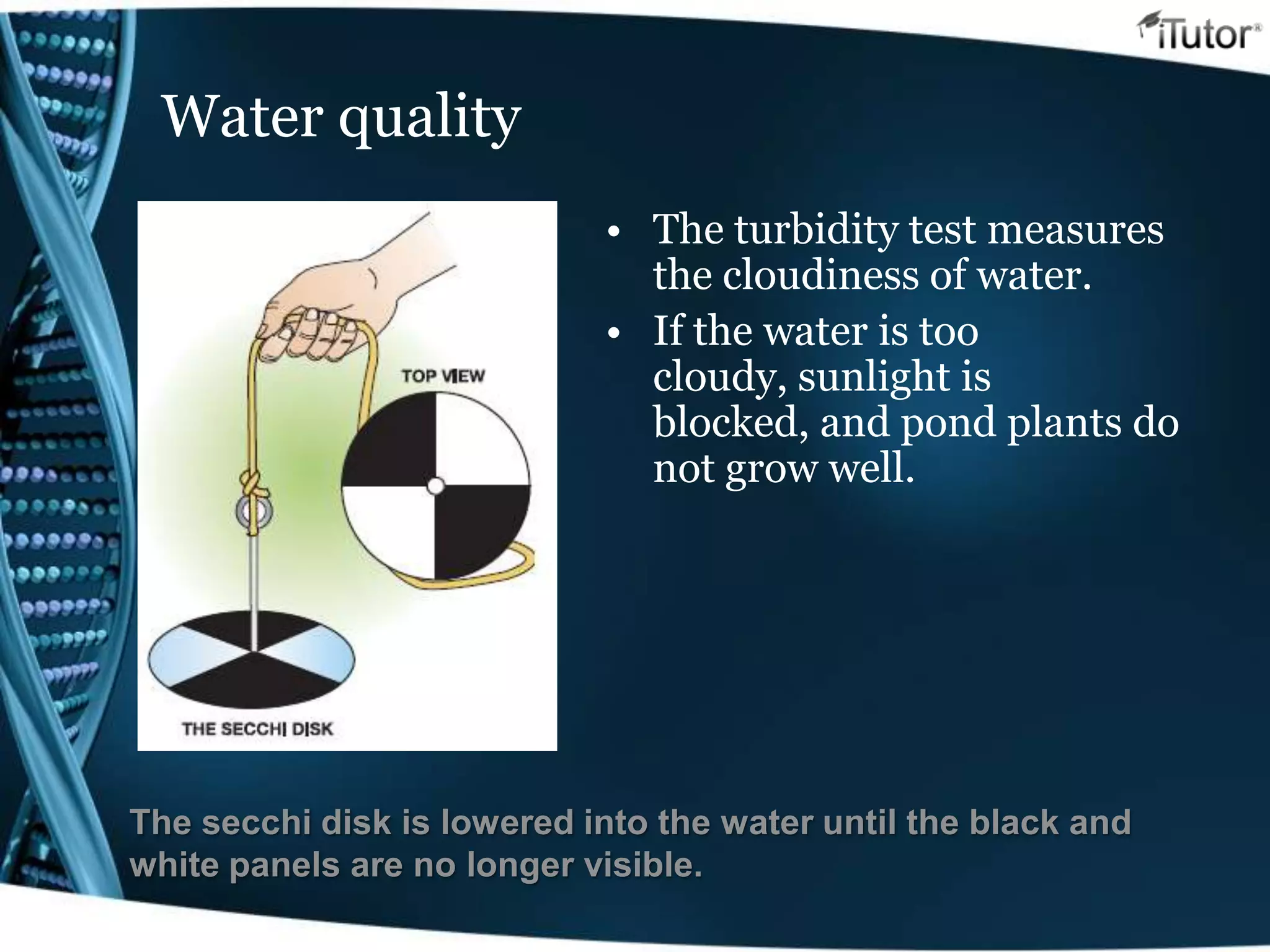 iTutor®

Water quality

TOP VIEW

THE SECCHI DISK

• The turbidity test measures the cloudiness of water.
• If the water is too cloudy, sunlight is blocked, and pond plants do not grow well.

The secchi disk is lowered into the water until the black and white panels are no longer visible.